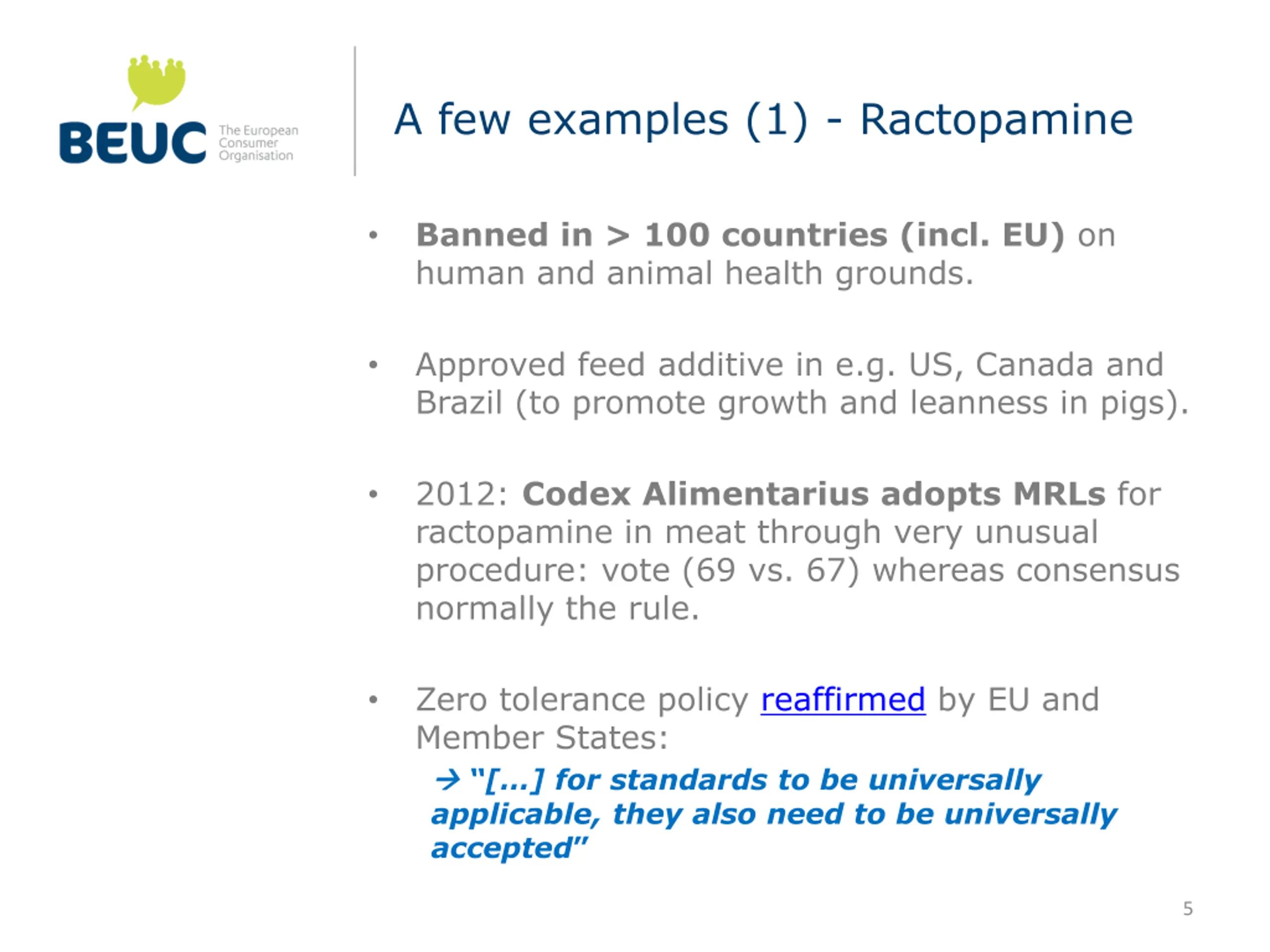 BEUC The European Consumer Organisation

A few examples (1) - Ractopamine

• Banned in > 100 countries (incl. EU) on human and animal health grounds.

• Approved feed additive in e.g. US, Canada and Brazil (to promote growth and leanness in pigs).

• 2012: Codex Alimentarius adopts MRLs for ractopamine in meat through very unusual procedure: vote (69 vs. 67) whereas consensus normally the rule.

• Zero tolerance policy reaffirmed by EU and Member States:

→ "[...] for standards to be universally applicable, they also need to be universally accepted"

5